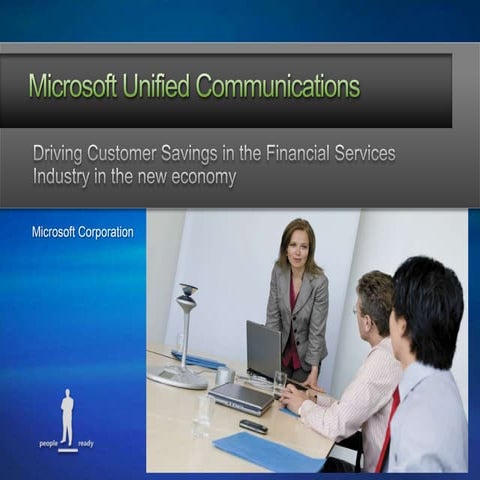 Microsoft Unified Communications

Driving Customer Savings in the Financial Services Industry in the new economy

Microsoft Corporation

people ready